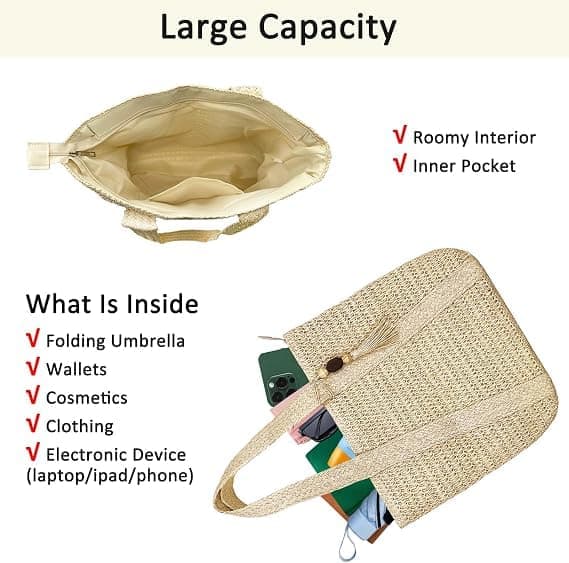 Large Capacity

√ Roomy Interior
√ Inner Pocket

What Is Inside
√ Folding Umbrella
√ Wallets
√ Cosmetics
√ Clothing
√ Electronic Device (laptop/ipad/phone)